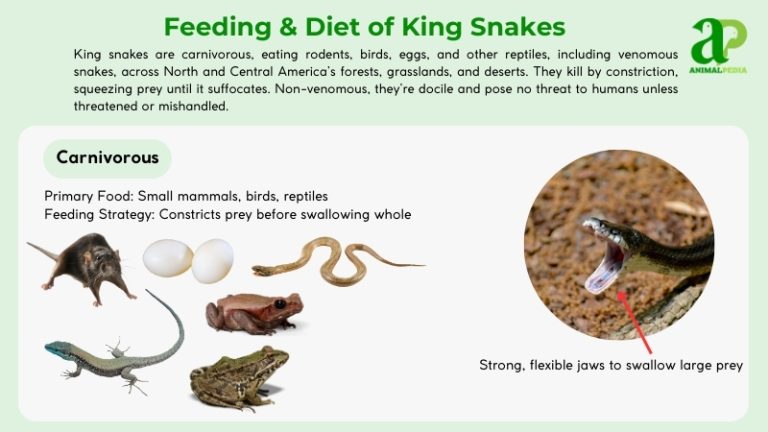 Feeding & Diet of King Snakes

aP
ANIMALPEDIA

King snakes are carnivorous, eating rodents, birds, eggs, and other reptiles, including venomous snakes, across North and Central America's forests, grasslands, and deserts. They kill by constriction, squeezing prey until it suffocates. Non-venomous, they're docile and pose no threat to humans unless threatened or mishandled.

Carnivorous

Primary Food: Small mammals, birds, reptiles
Feeding Strategy: Constricts prey before swallowing whole

Strong, flexible jaws to swallow large prey